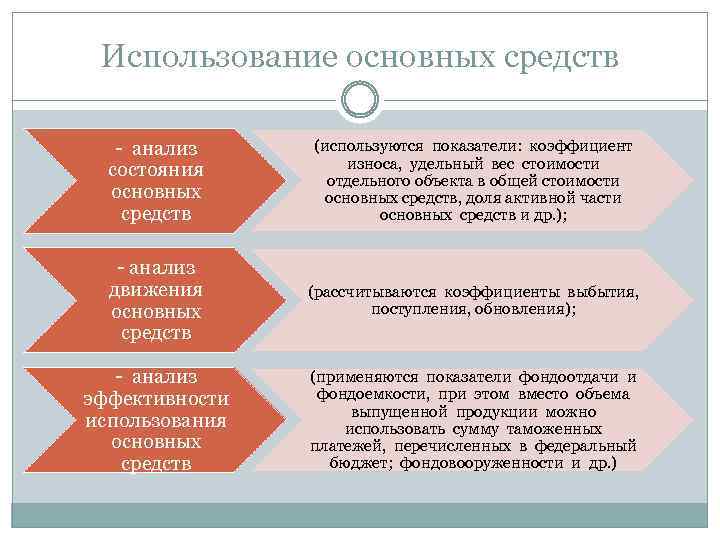 Использование основных средств

- анализ состояния основных средств

(используются показатели: коэффициент износа, удельный вес стоимости отдельного объекта в общей стоимости основных средств, доля активной части основных средств и др.);

- анализ движения основных средств

(рассчитываются коэффициенты выбытия, поступления, обновления);

- анализ эффективности использования основных средств

(применяются показатели фондоотдачи и фондоемкости, при этом вместо объема выпущенной продукции можно использовать сумму таможенных платежей, перечисленных в федеральный бюджет; фондовооруженности и др.)